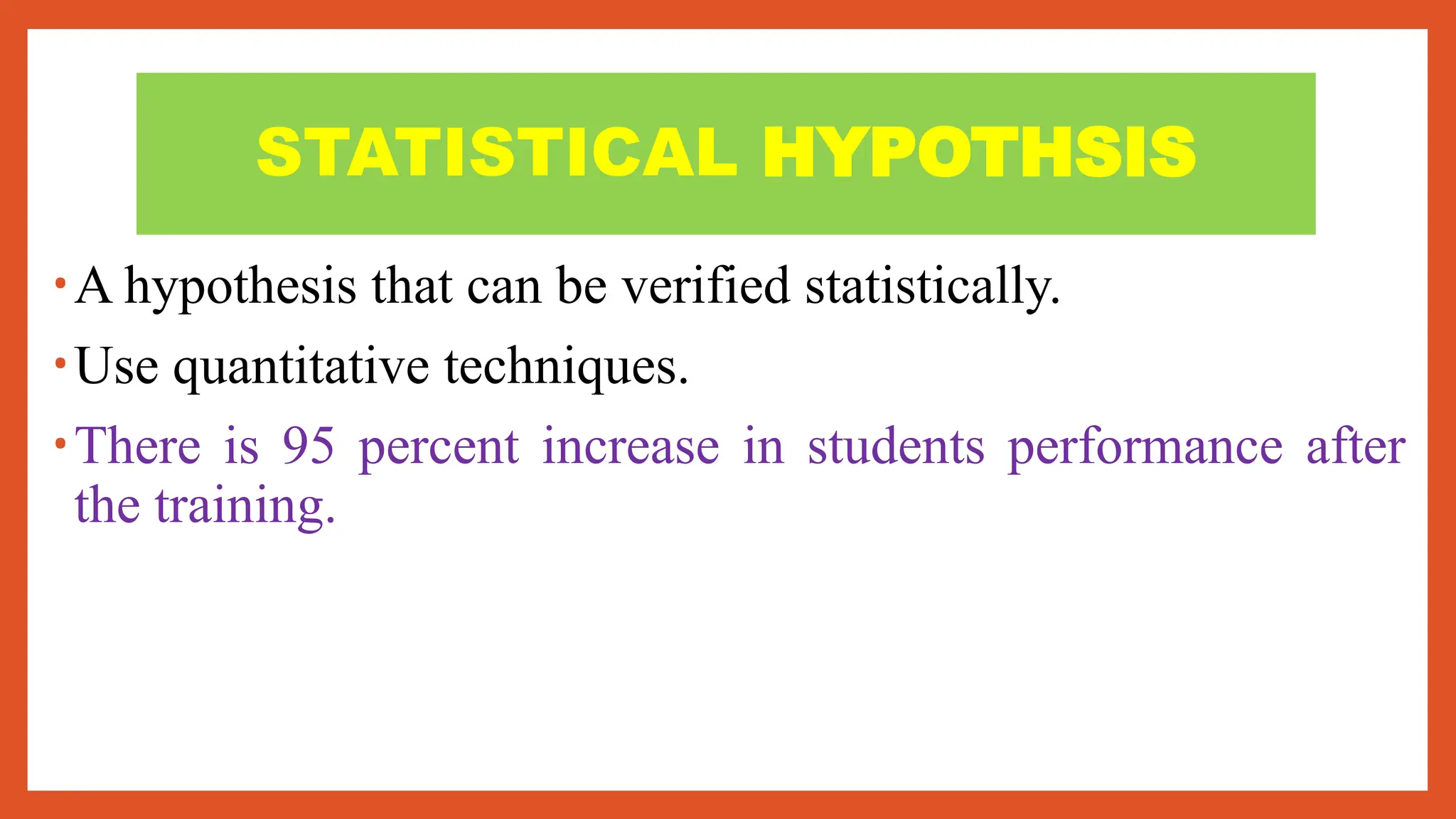 STATISTICAL HYPOTHSIS

• A hypothesis that can be verified statistically.

• Use quantitative techniques.

• There is 95 percent increase in students performance after the training.